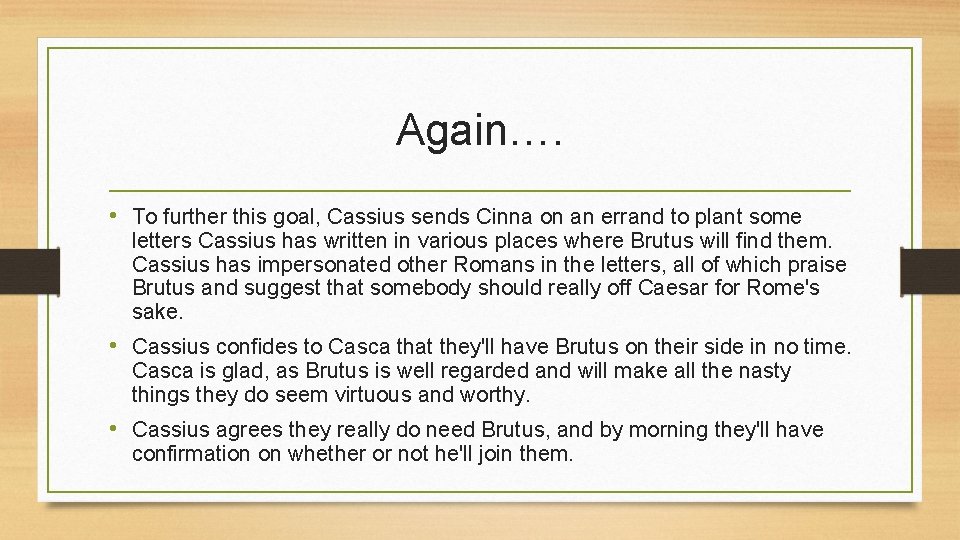 Again….

• To further this goal, Cassius sends Cinna on an errand to plant some letters Cassius has written in various places where Brutus will find them. Cassius has impersonated other Romans in the letters, all of which praise Brutus and suggest that somebody should really off Caesar for Rome's sake.

• Cassius confides to Casca that they'll have Brutus on their side in no time. Casca is glad, as Brutus is well regarded and will make all the nasty things they do seem virtuous and worthy.

• Cassius agrees they really do need Brutus, and by morning they'll have confirmation on whether or not he'll join them.